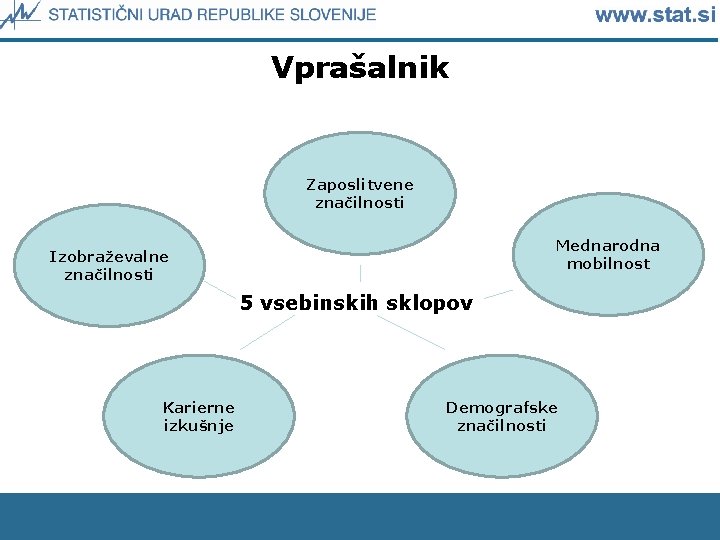 STATISTIČNI URAD REPUBLIKE SLOVENIJE

www.stat.si

Vprašalnik

Zaposlitvene značilnosti

Izobraževalne značilnosti

Mednarodna mobilnost

5 vsebinskih sklopov

Karierne izkušnje

Demografske značilnosti